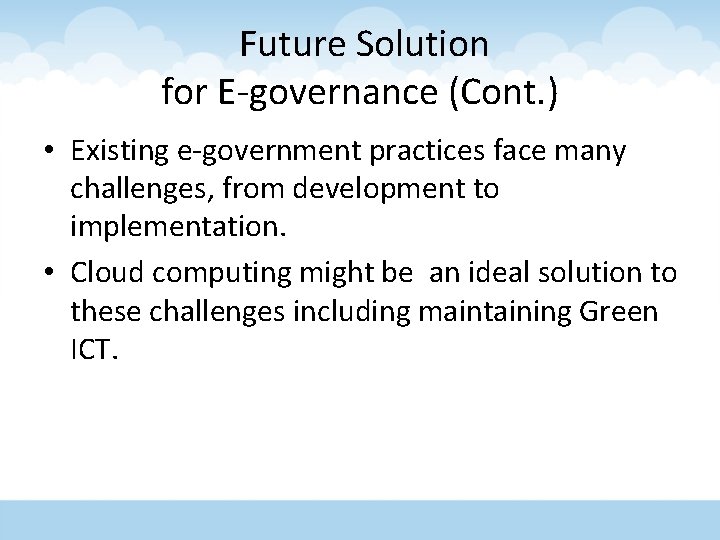 Future Solution
for E-governance (Cont.)

• Existing e-government practices face many challenges, from development to implementation.

• Cloud computing might be  an ideal solution to these challenges including maintaining Green ICT.